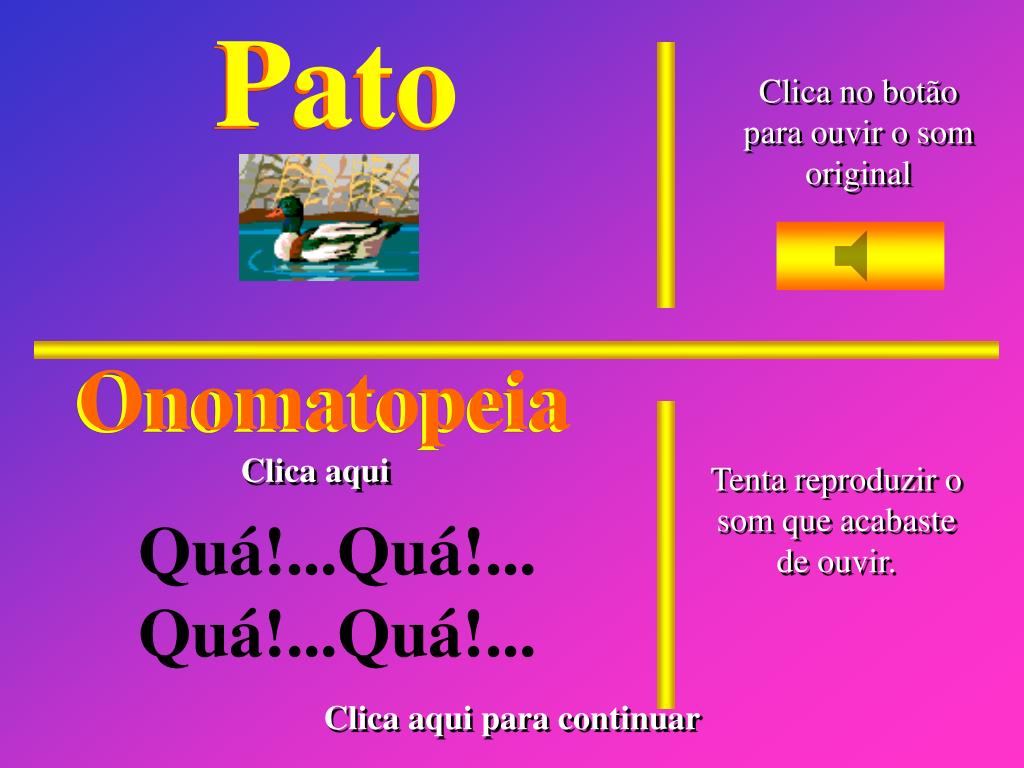 Pato

Clica no botão para ouvir o som original

Onomatopeia

Clica aqui

Quá!...Quá!...
Quá!...Quá!...

Tenta reproduzir o som que acabaste de ouvir.

Clica aqui para continuar